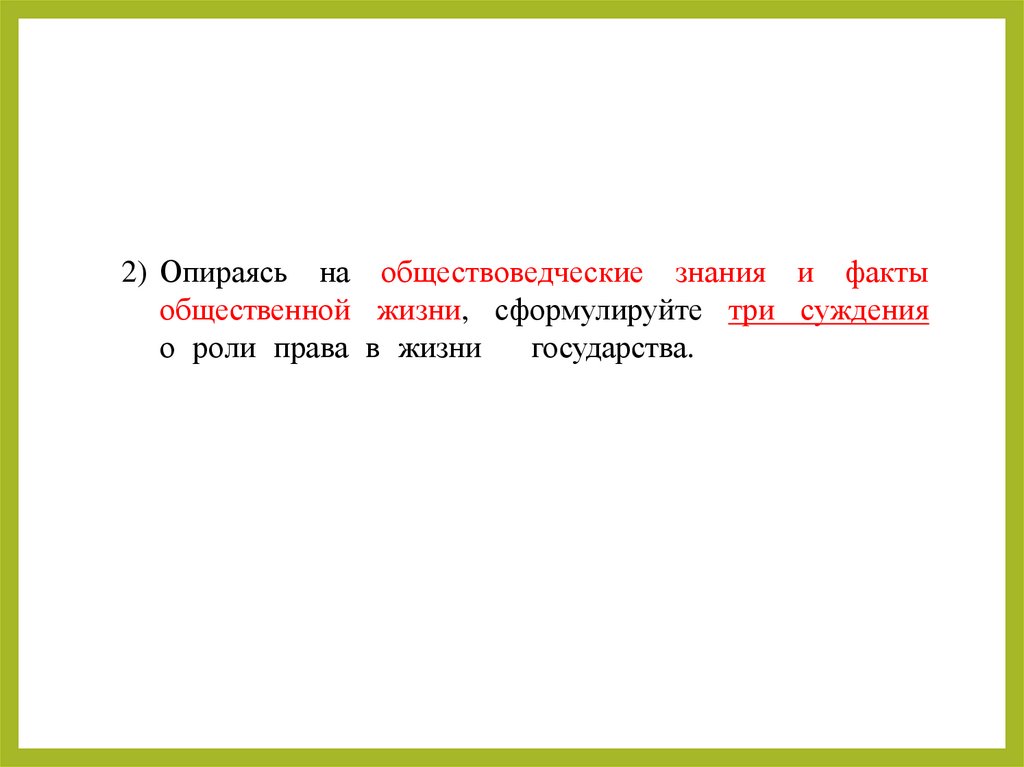 2) Опираясь на обществоведческие знания и факты общественной жизни, сформулируйте три суждения о роли права в жизни государства.